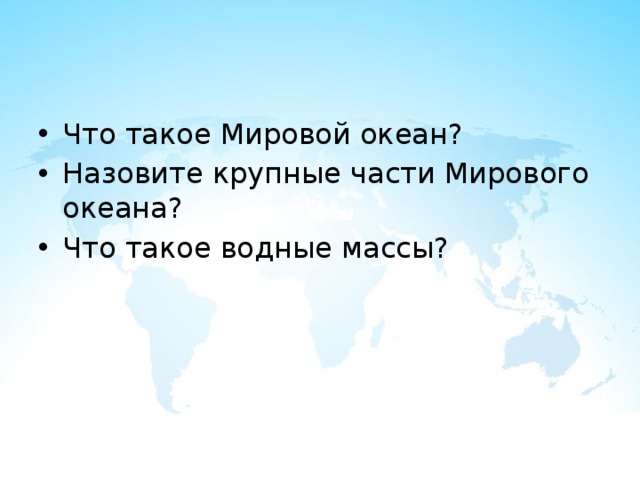 • Что такое Мировой океан?
• Назовите крупные части Мирового океана?
• Что такое водные массы?